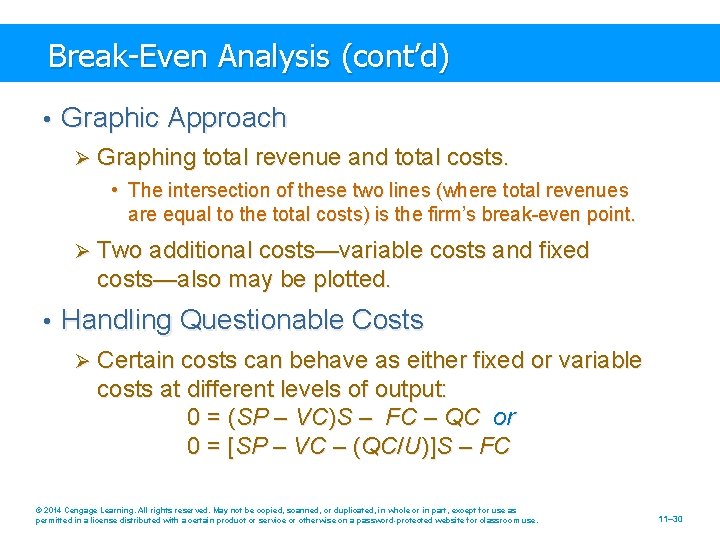 Break-Even Analysis (cont'd)

• Graphic Approach

➢ Graphing total revenue and total costs.

• The intersection of these two lines (where total revenues are equal to the total costs) is the firm's break-even point.

➢ Two additional costs—variable costs and fixed costs—also may be plotted.

• Handling Questionable Costs

➢ Certain costs can behave as either fixed or variable costs at different levels of output:

$0 = (SP - VC)S - FC - QC$ or

$0 = [SP - VC - (QC/U)]S - FC$

© 2014 Cengage Learning. All rights reserved. May not be copied, scanned, or duplicated, in whole or in part, except for use as permitted in a license distributed with a certain product or service or otherwise on a password-protected website for classroom use.

11–30